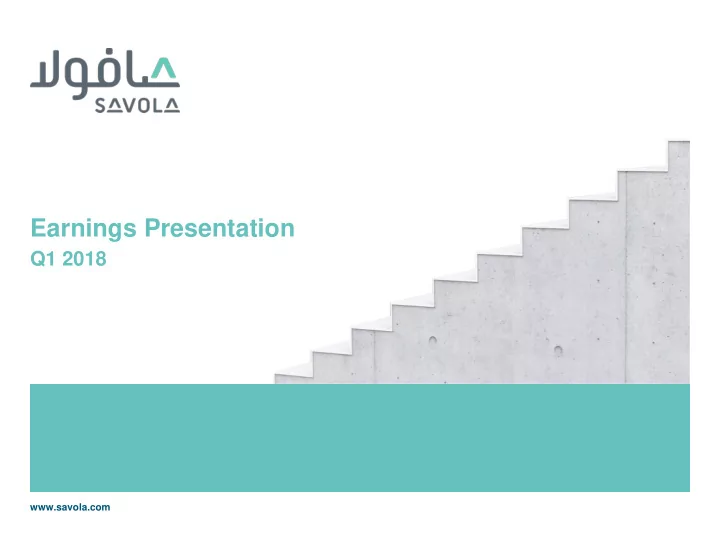 صافولا
SAVOLA

Earnings Presentation
Q1 2018

www.savola.com